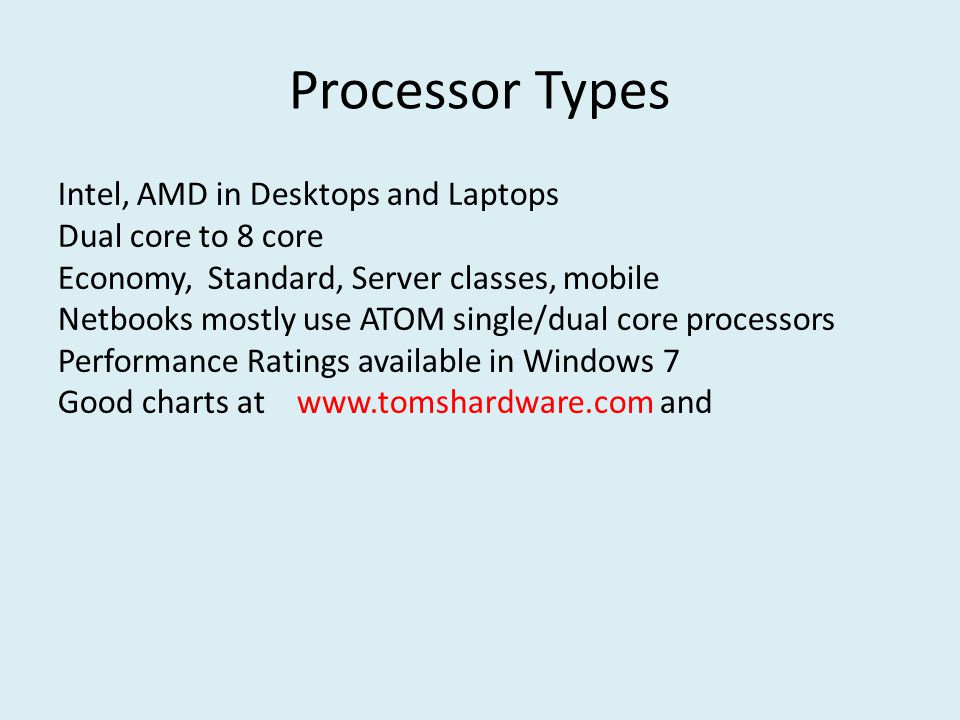 Processor Types

Intel, AMD in Desktops and Laptops
Dual core to 8 core
Economy, Standard, Server classes, mobile
Netbooks mostly use ATOM single/dual core processors
Performance Ratings available in Windows 7
Good charts at www.tomshardware.com and